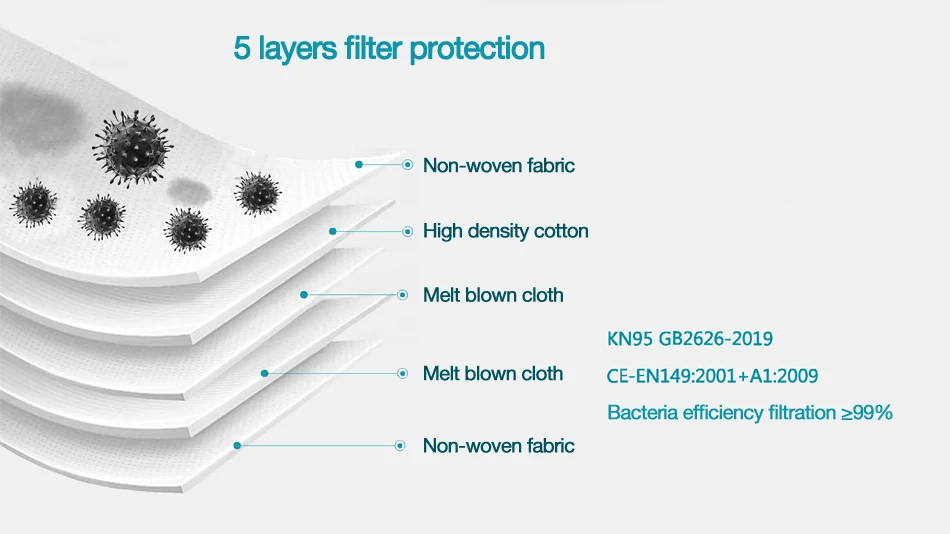 5 layers filter protection

Non-woven fabric

High density cotton

Melt blown cloth

Melt blown cloth

Non-woven fabric

KN95 GB2626-2019

CE-EN149:2001+A1:2009

Bacteria efficiency filtration ≥99%